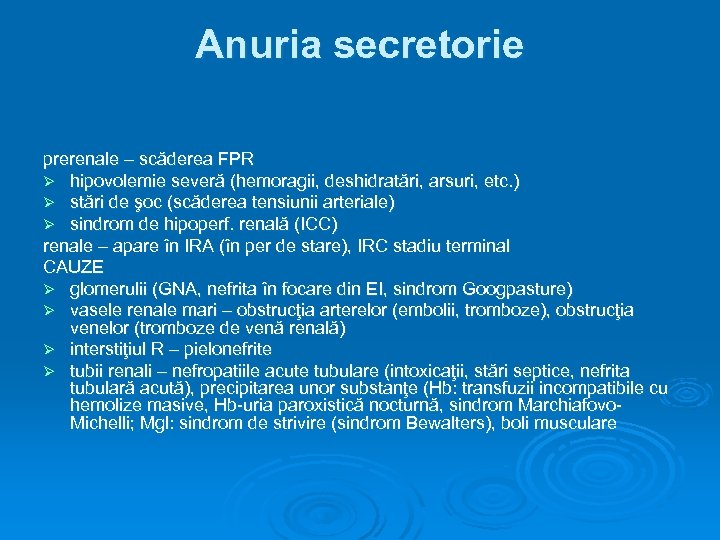 Anuria secretorie

prerenale – scăderea FPR
➢ hipovolemie severă (hemoragii, deshidratări, arsuri, etc.)
➢ stări de şoc (scăderea tensiunii arteriale)
➢ sindrom de hipoperf. renală (ICC)
renale – apare în IRA (în per de stare), IRC stadiu terminal
CAUZE
➢ glomerulii (GNA, nefrita în focare din EI, sindrom Googpasture)
➢ vasele renale mari – obstrucţia arterelor (embolii, tromboze), obstrucţia venelor (tromboze de venă renală)
➢ interstiţiul R – pielonefrite
➢ tubii renali – nefropatiile acute tubulare (intoxicaţii, stări septice, nefrita tubulară acută), precipitarea unor substanţe (Hb: transfuzii incompatibile cu hemolize masive, Hb-uria paroxistică nocturnă, sindrom Marchiafovo-Michelli; Mgl: sindrom de strivire (sindrom Bewalters), boli musculare